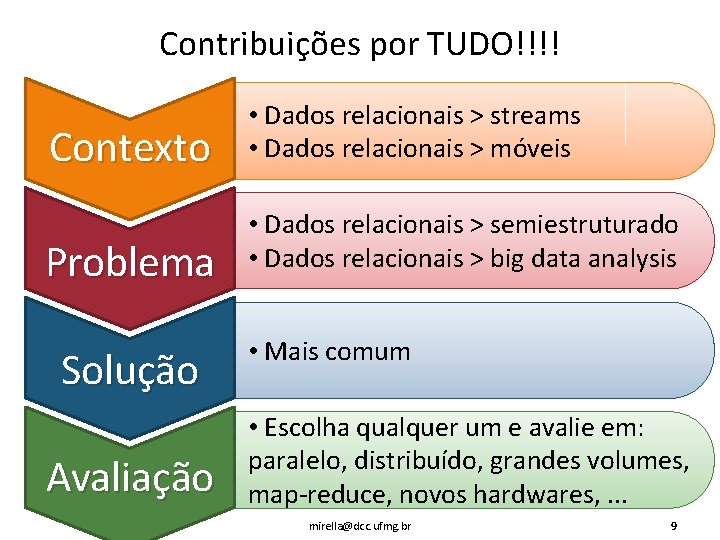 Contribuições por TUDO!!!!

Contexto

• Dados relacionais > streams
• Dados relacionais > móveis

Problema

• Dados relacionais > semiestruturado
• Dados relacionais > big data analysis

Solução

• Mais comum

Avaliação

• Escolha qualquer um e avalie em: paralelo, distribuído, grandes volumes, map-reduce, novos hardwares, ...

mirella@dcc.ufmg.br

9